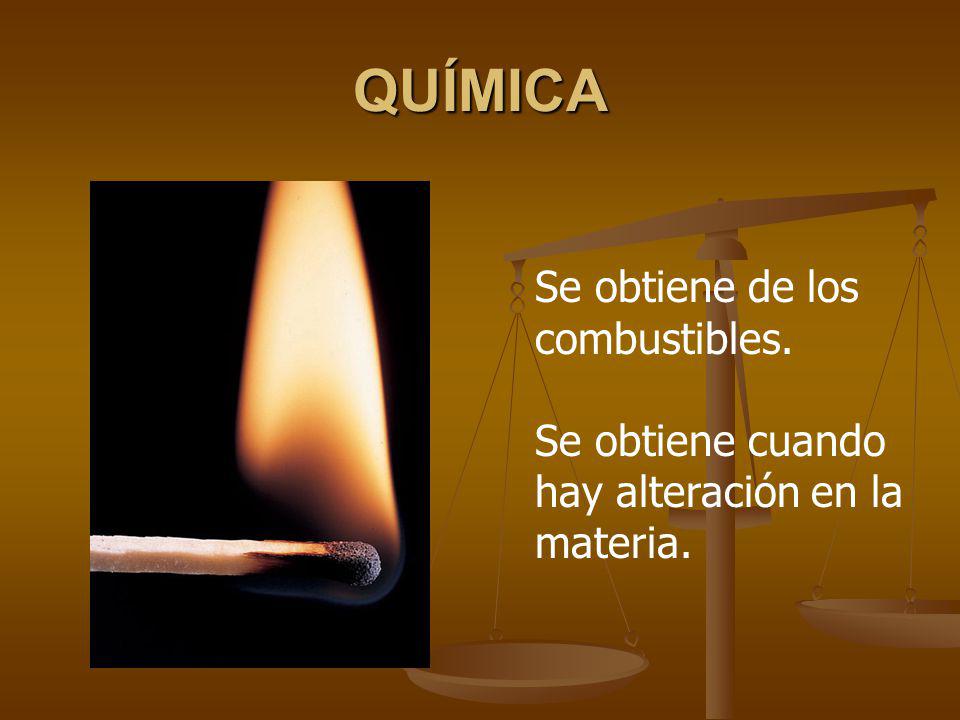 QUÍMICA

Se obtiene de los combustibles.

Se obtiene cuando hay alteración en la materia.